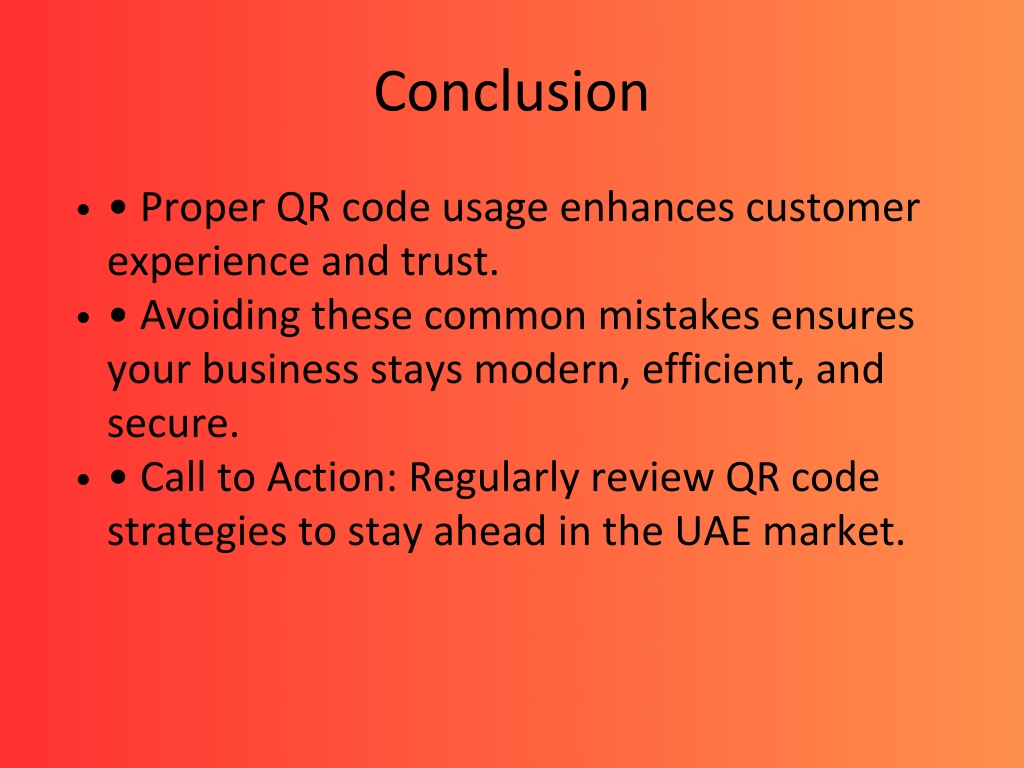 Conclusion

• • Proper QR code usage enhances customer experience and trust.
• • Avoiding these common mistakes ensures your business stays modern, efficient, and secure.
• • Call to Action: Regularly review QR code strategies to stay ahead in the UAE market.